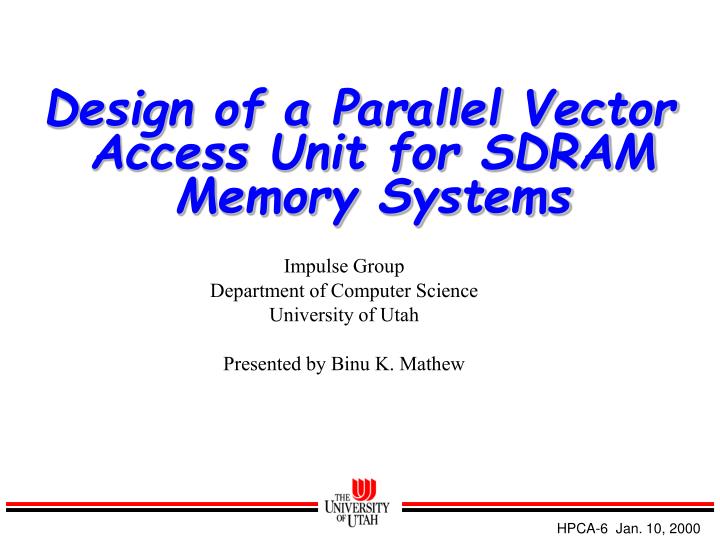 Design of a Parallel Vector Access Unit for SDRAM Memory Systems

Impulse Group
Department of Computer Science
University of Utah

Presented by Binu K. Mathew

THE UNIVERSITY OF UTAH

HPCA-6 Jan. 10, 2000